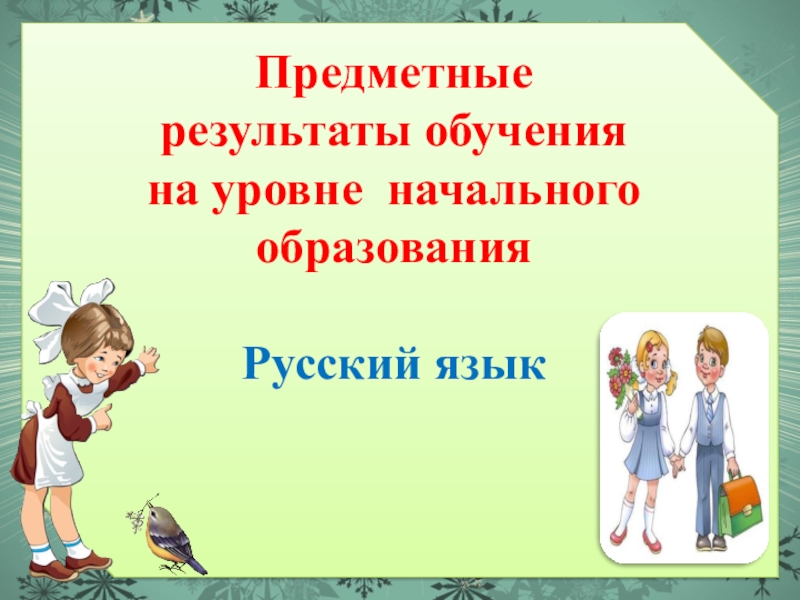 Предметные результаты обучения на уровне начального образования

Русский язык